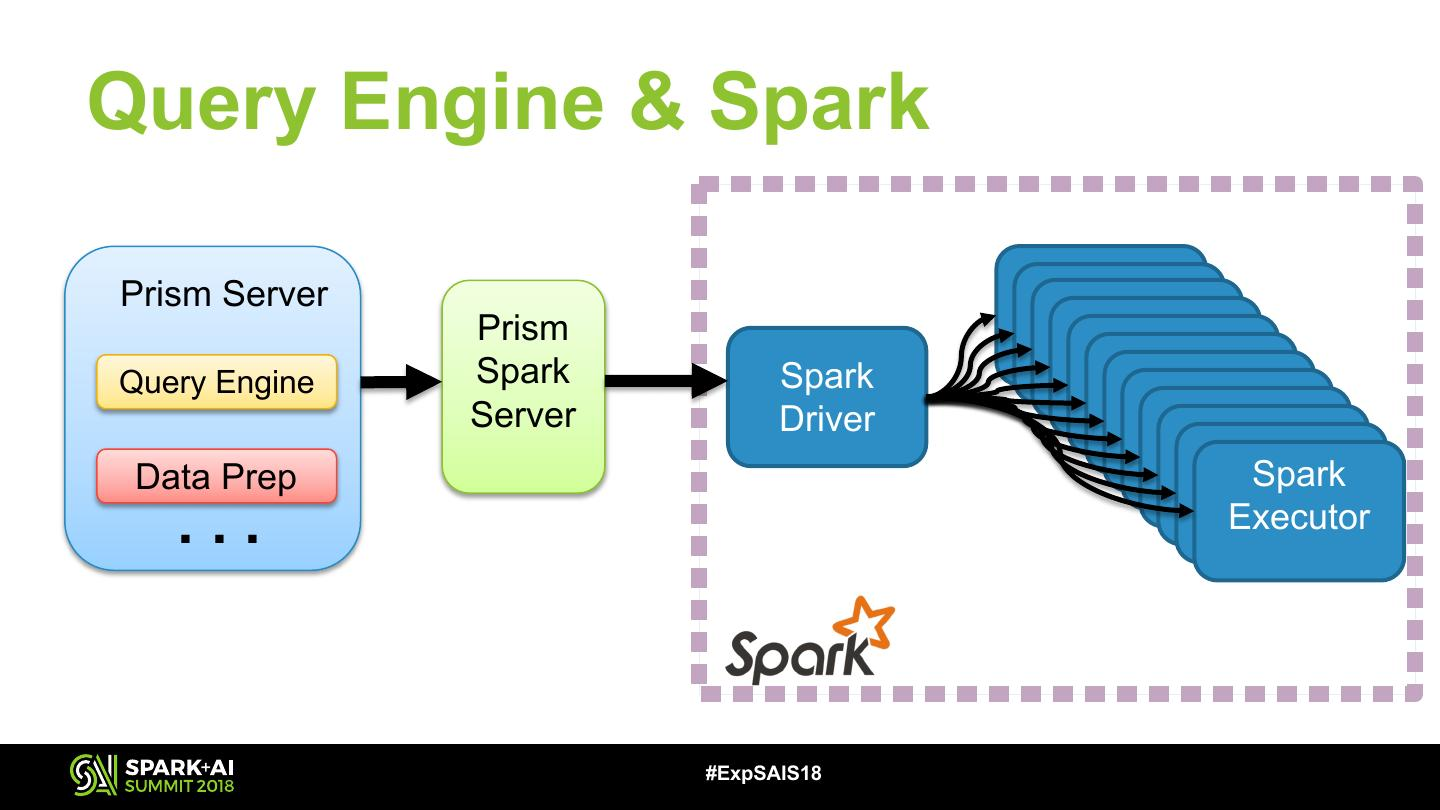 Query Engine & Spark

Prism Server

Query Engine

Data Prep

. . .

Prism Spark Server

Spark Driver

Spark Executor

Spark

SPARK+AI SUMMIT 2018

#ExpSAIS18